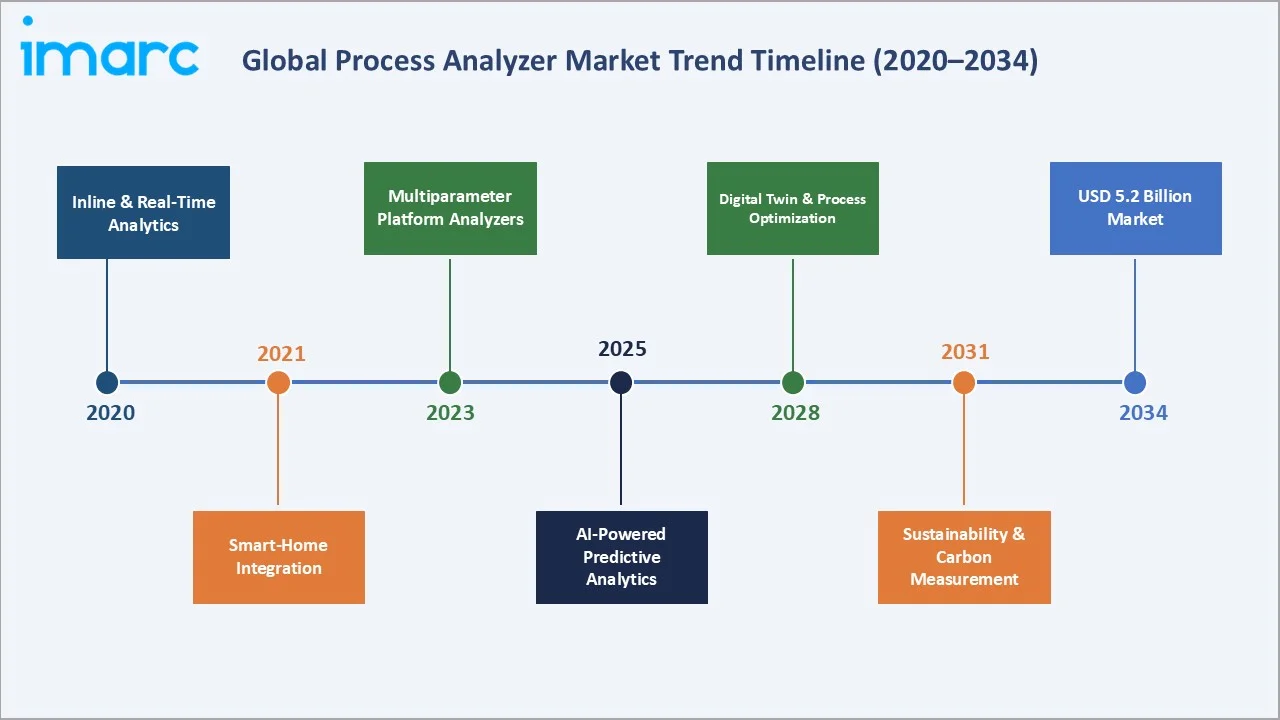 imarc

Global Process Analyzer Market Trend Timeline (2020–2034)

Inline & Real-Time Analytics

2020

2021

Smart-Home Integration

Multiparameter Platform Analyzers

2023

2025

AI-Powered Predictive Analytics

Digital Twin & Process Optimization

2028

2031

Sustainability & Carbon Measurement

USD 5.2 Billion Market

2034